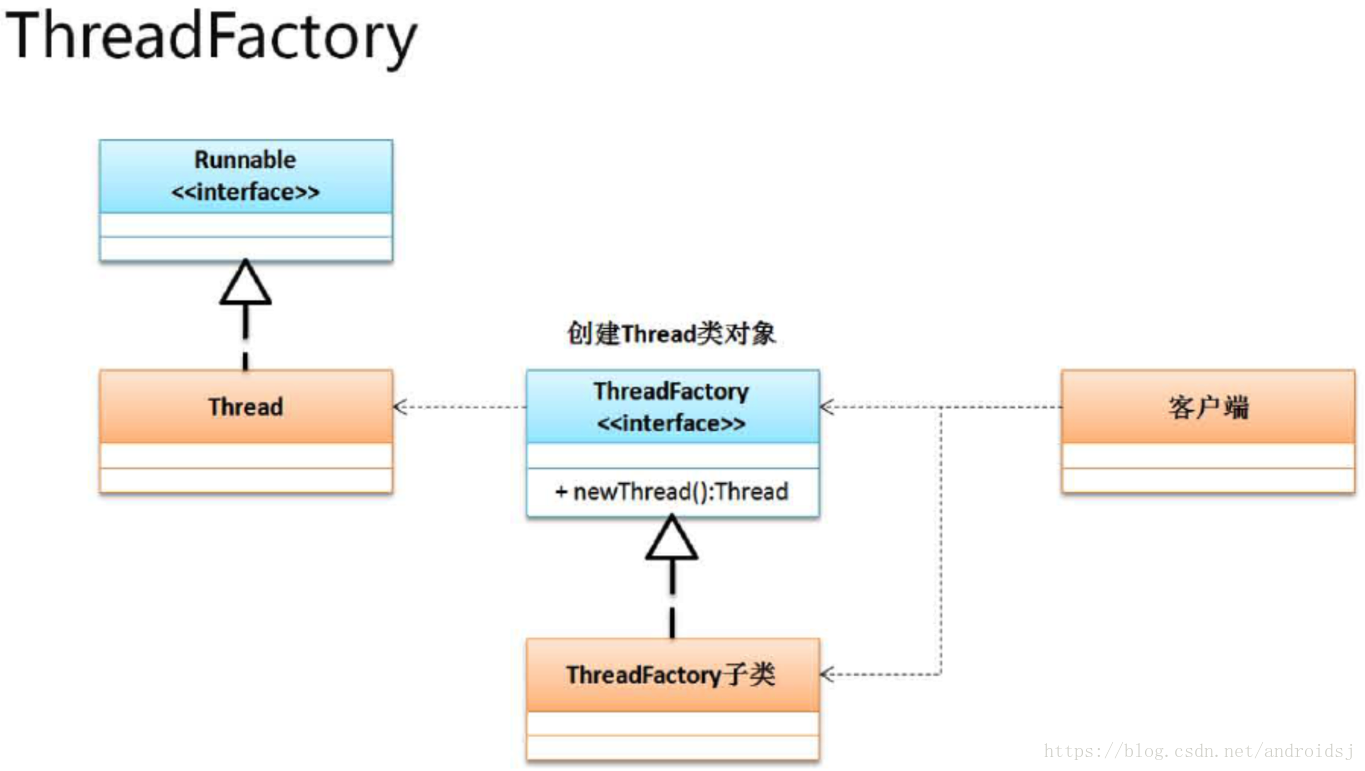 ThreadFactory

Runnable
<<interface>>

创建Thread类对象

Thread

ThreadFactory
<<interface>>

+ newThread():Thread

客户端

ThreadFactory子类

https://blog.csdn.net/androidsj